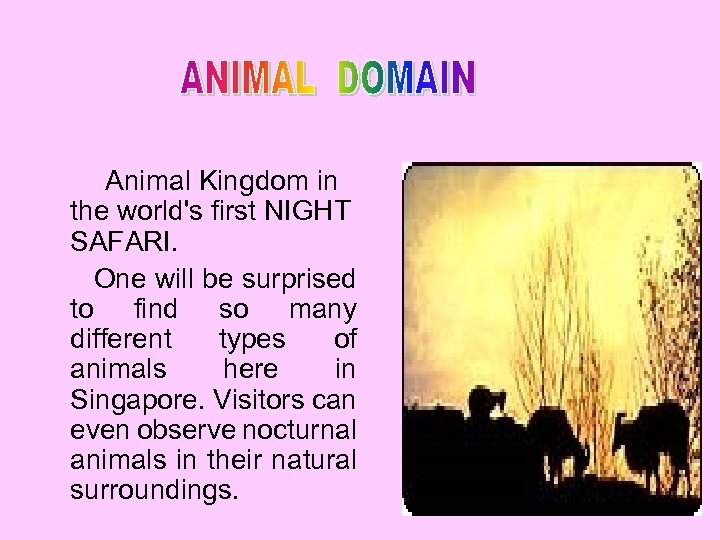 ANIMAL DOMAIN

Animal Kingdom in the world's first NIGHT SAFARI.

One will be surprised to find so many different types of animals here in Singapore. Visitors can even observe nocturnal animals in their natural surroundings.